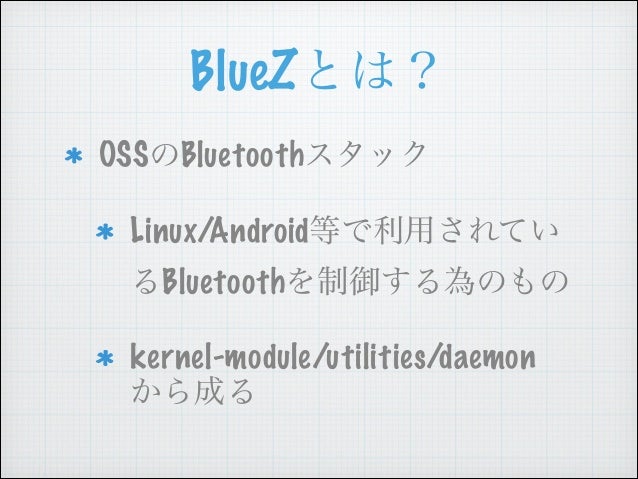 BlueZとは？

* OSSのBluetoothスタック

* Linux/Android等で利用されているBluetoothを制御する為のもの

* kernel-module/utilities/daemonから成る